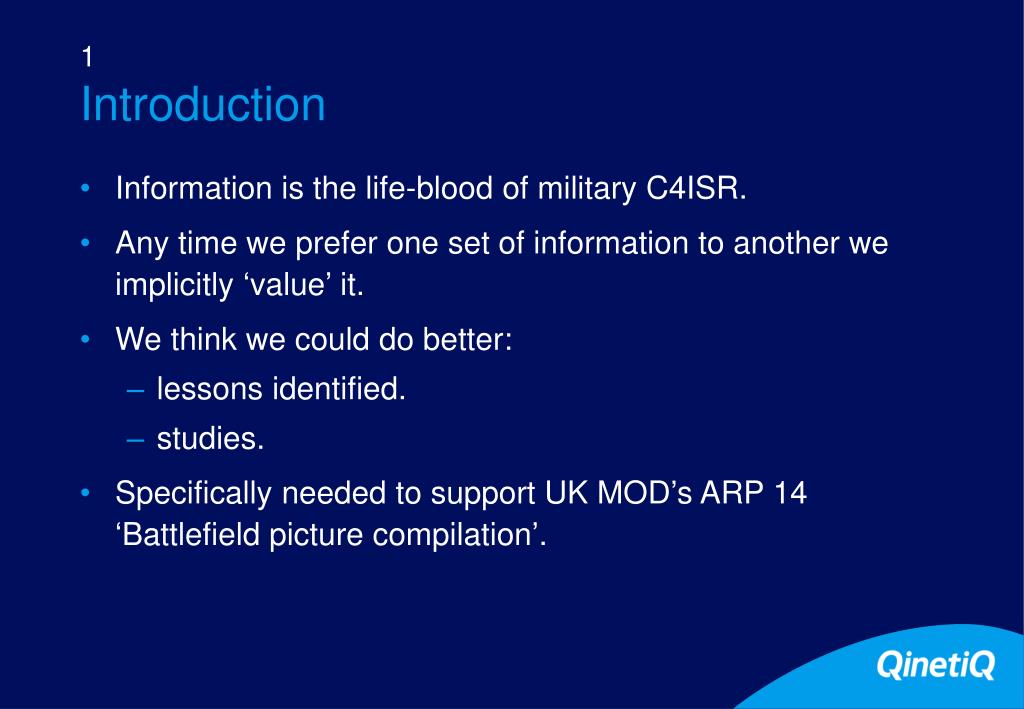 1
Introduction

• Information is the life-blood of military C4ISR.
• Any time we prefer one set of information to another we implicitly ‘value’ it.
• We think we could do better:
– lessons identified.
– studies.
• Specifically needed to support UK MOD’s ARP 14 ‘Battlefield picture compilation’.

QinetiQ